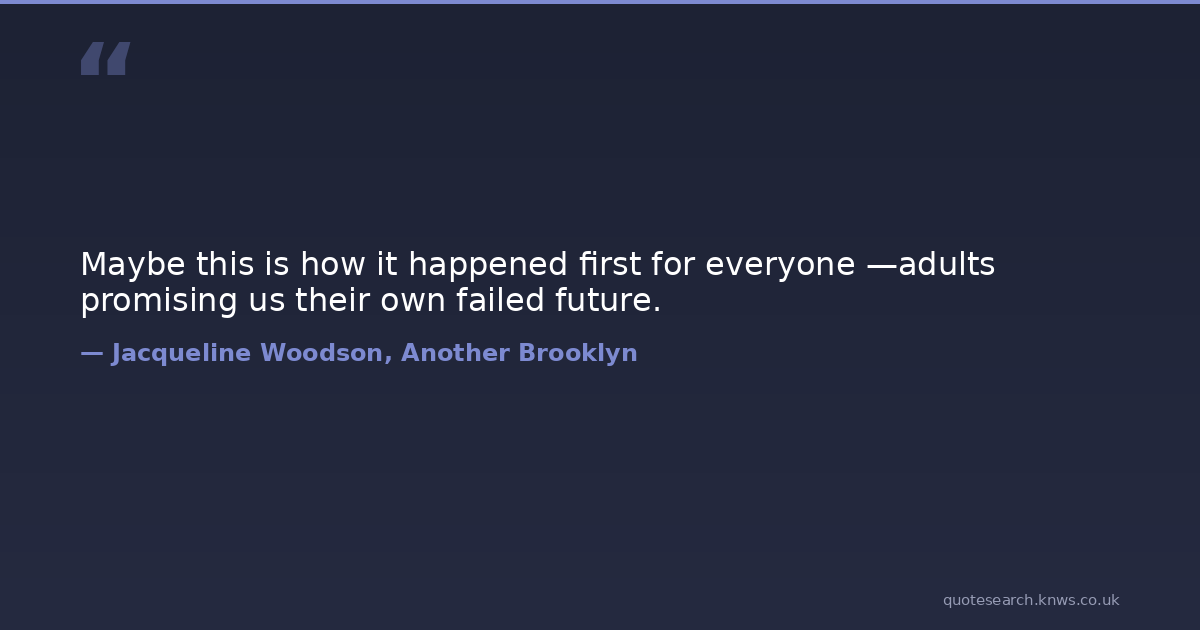 “

Maybe this is how it happened first for everyone —adults promising us their own failed future.

— Jacqueline Woodson, Another Brooklyn

quotesearch.knws.co.uk